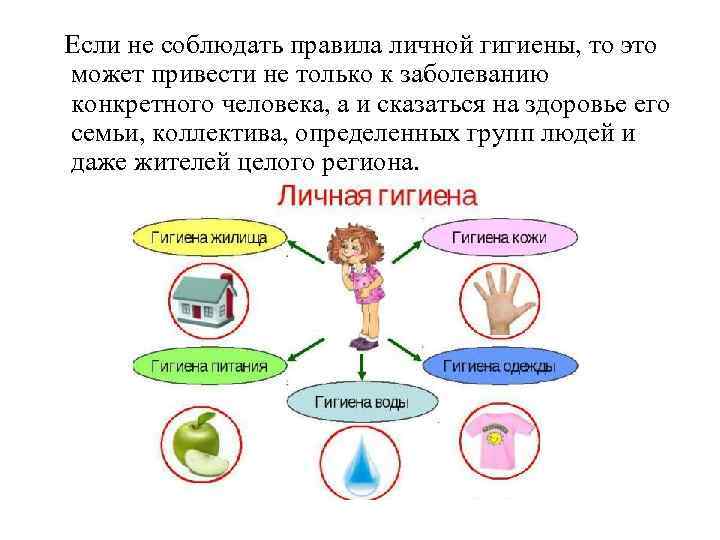 Если не соблюдать правила личной гигиены, то это может привести не только к заболеванию конкретного человека, а и сказаться на здоровье его семьи, коллектива, определенных групп людей и даже жителей целого региона.

Личная гигиена

Гигиена жилища

Гигиена кожи

Гигиена питания

Гигиена одежды

Гигиена воды